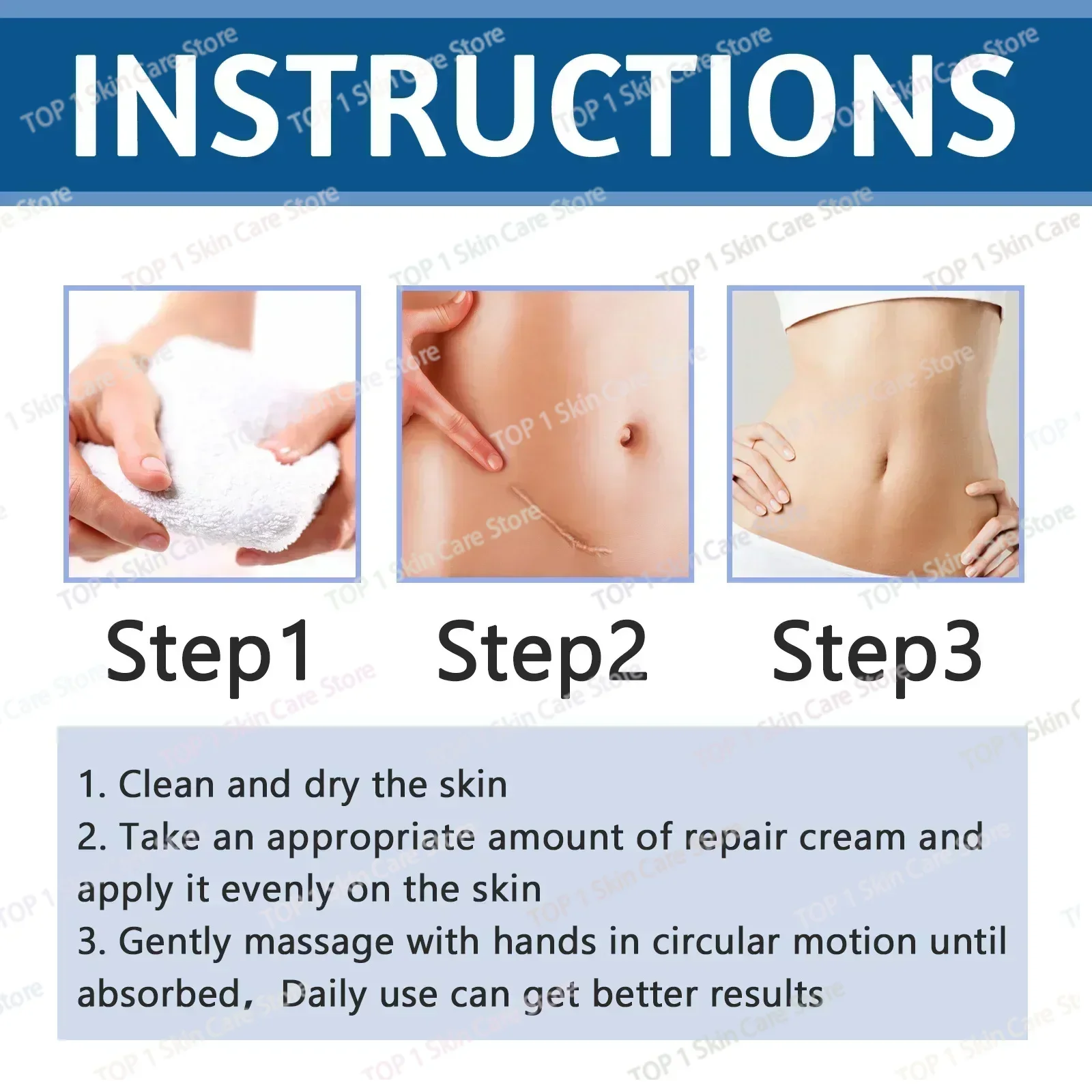 INSTRUCTIONS

TOP 1 Skin Care Store

Step1

Step2

Step3

1. Clean and dry the skin
2. Take an appropriate amount of repair cream and apply it evenly on the skin
3. Gently massage with hands in circular motion until absorbed， Daily use can get better results